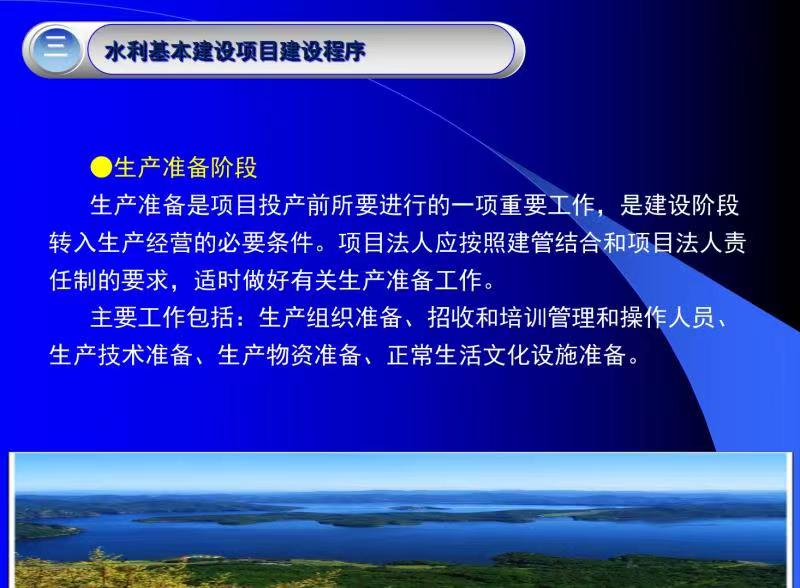 三 水利基本建设项目建设程序

●生产准备阶段

生产准备是项目投产前所要进行的一项重要工作，是建设阶段转入生产经营的必要条件。项目法人应按照建管结合和项目法人责任制的要求，适时做好有关生产准备工作。

主要工作包括：生产组织准备、招收和培训管理和操作人员、生产技术准备、生产物资准备、正常生活文化设施准备。